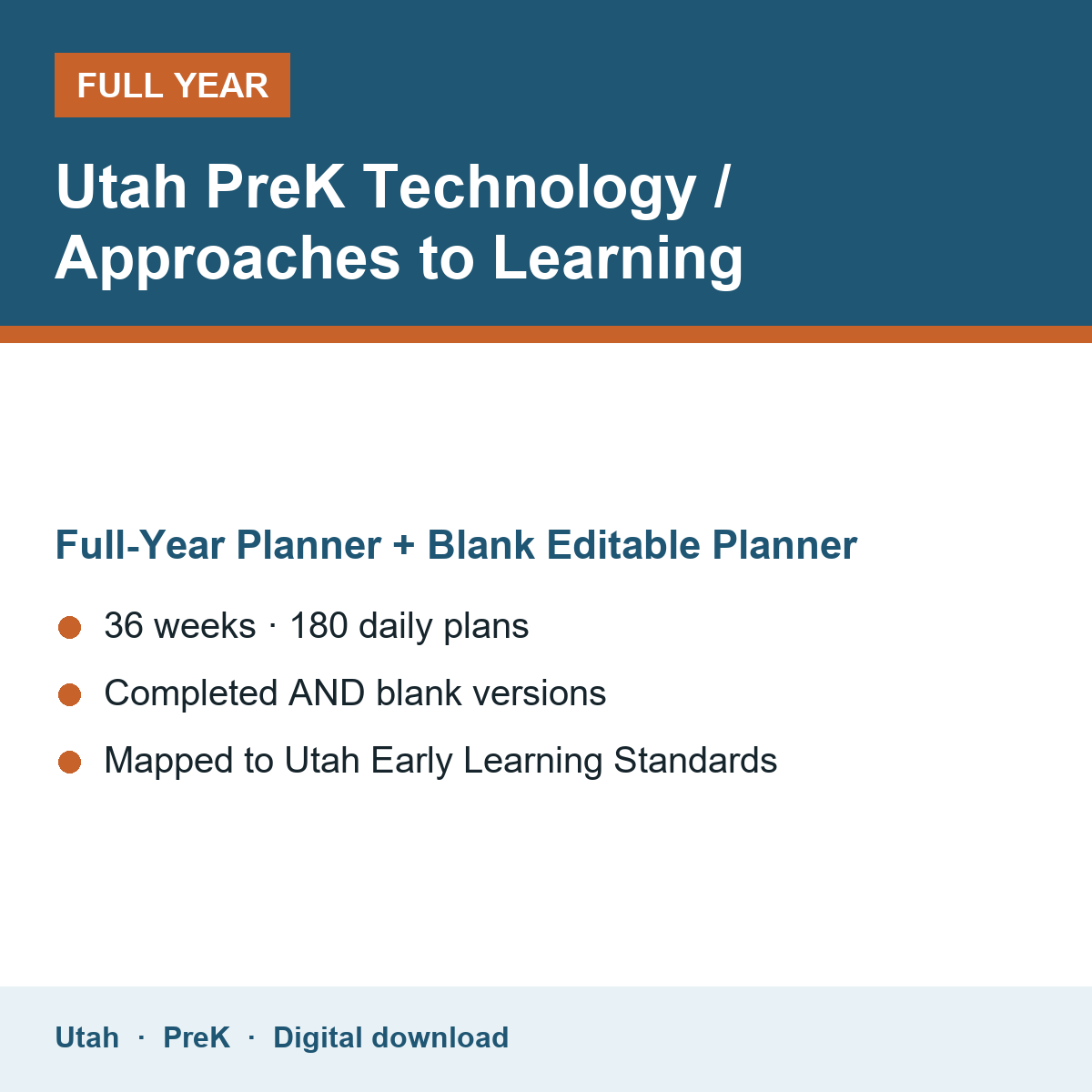 FULL YEAR

Utah PreK Technology / Approaches to Learning

Full-Year Planner + Blank Editable Planner

• 36 weeks · 180 daily plans
• Completed AND blank versions
• Mapped to Utah Early Learning Standards

Utah · PreK · Digital download